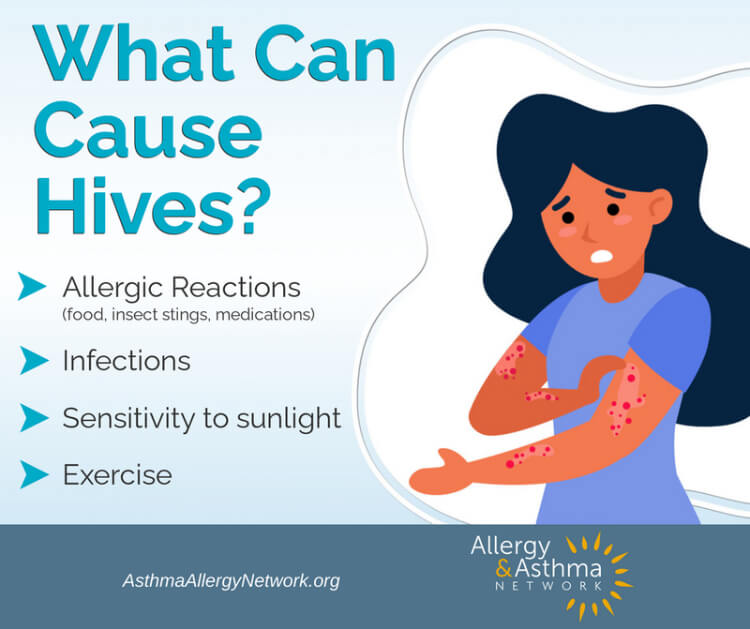 What Can Cause Hives?

Allergic Reactions
(food, insect stings, medications)

Infections

Sensitivity to sunlight

Exercise

AsthmaAllergyNetwork.org

Allergy & Asthma NETWORK